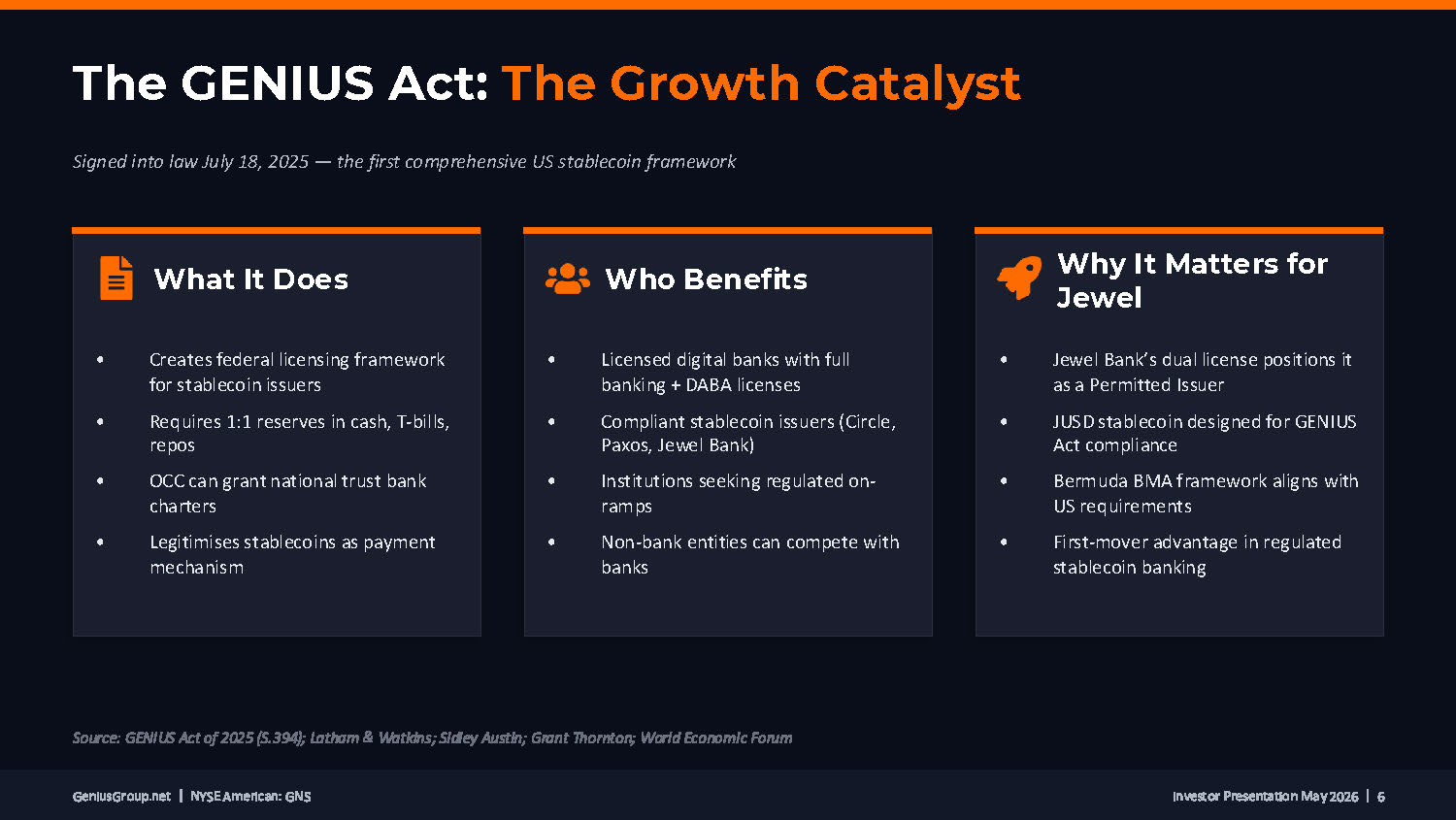 The GENIUS Act: The Growth Catalyst

Signed into law July 18, 2025 — the first comprehensive US stablecoin framework

What It Does

• Creates federal licensing framework for stablecoin issuers
• Requires 1:1 reserves in cash, T-bills, repos
• OCC can grant national trust bank charters
• Legitimises stablecoins as payment mechanism

Who Benefits

• Licensed digital banks with full banking + DABA licenses
• Compliant stablecoin issuers (Circle, Paxos, Jewel Bank)
• Institutions seeking regulated on-ramps
• Non-bank entities can compete with banks

Why It Matters for Jewel

• Jewel Bank's dual license positions it as a Permitted Issuer
• JUSD stablecoin designed for GENIUS Act compliance
• Bermuda BMA framework aligns with US requirements
• First-mover advantage in regulated stablecoin banking

Source: GENIUS Act of 2025 (S.394); Latham & Watkins; Sidley Austin; Grant Thornton; World Economic Forum

GeniusGroup.net | NYSE American: GNS

Investor Presentation May 2026 | 6